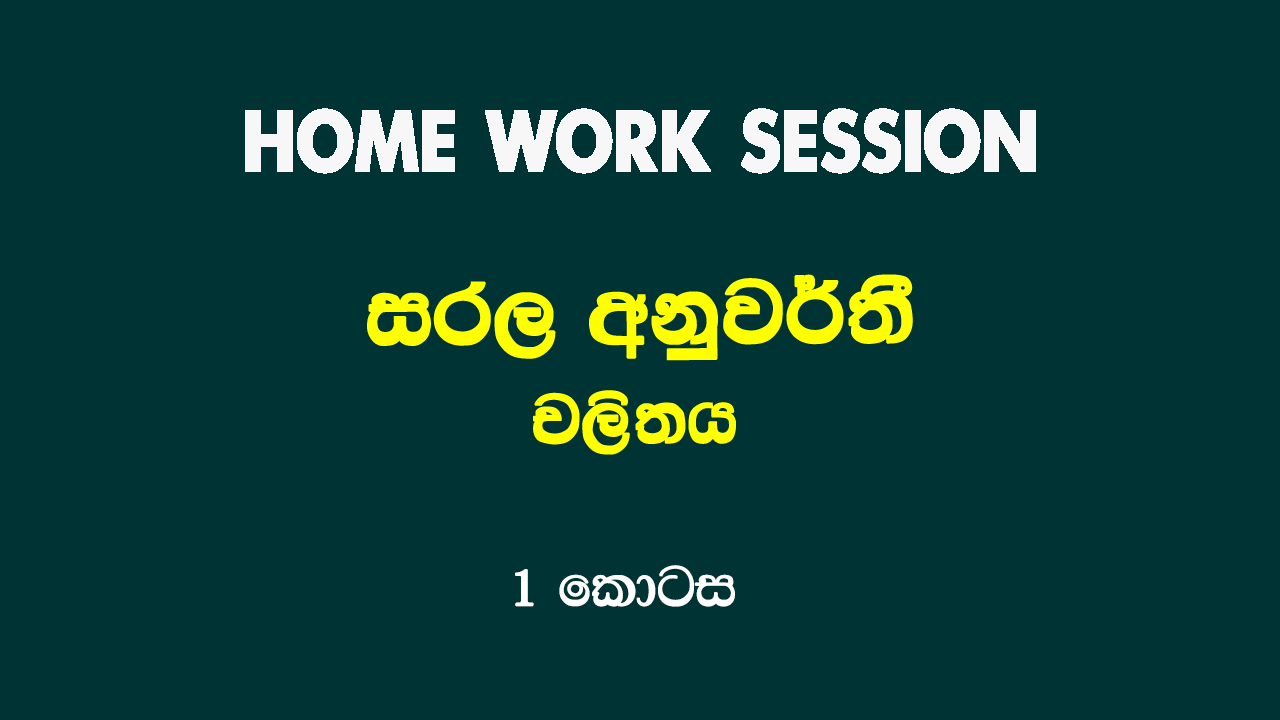 HOME WORK SESSION

සරල අනුවර්තී

චලිතය

1 කොටස